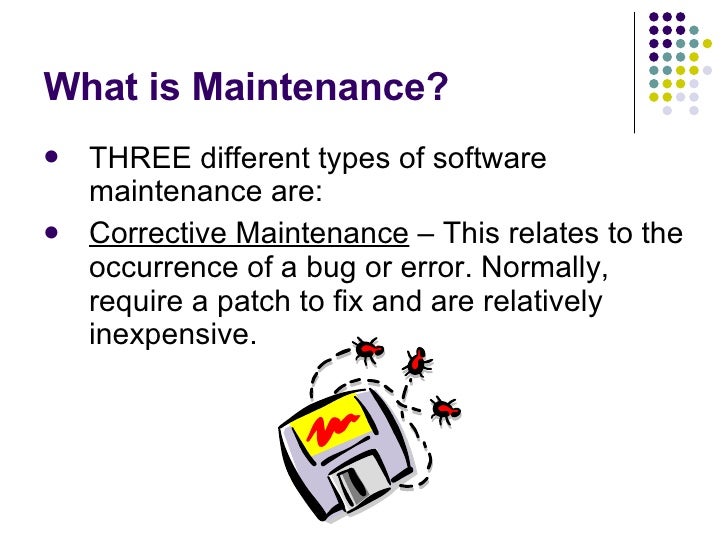 What is Maintenance?

- THREE different types of software maintenance are:
- Corrective Maintenance – This relates to the occurrence of a bug or error. Normally, require a patch to fix and are relatively inexpensive.